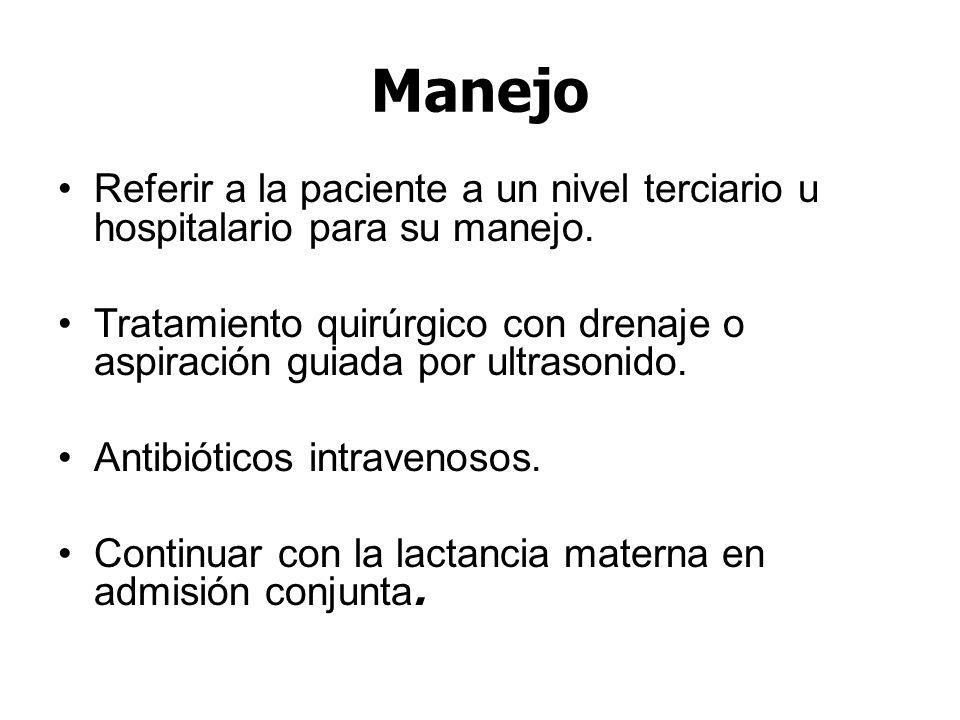 Manejo

• Referir a la paciente a un nivel terciario u hospitalario para su manejo.

• Tratamiento quirúrgico con drenaje o aspiración guiada por ultrasonido.

• Antibióticos intravenosos.

• Continuar con la lactancia materna en admisión conjunta.